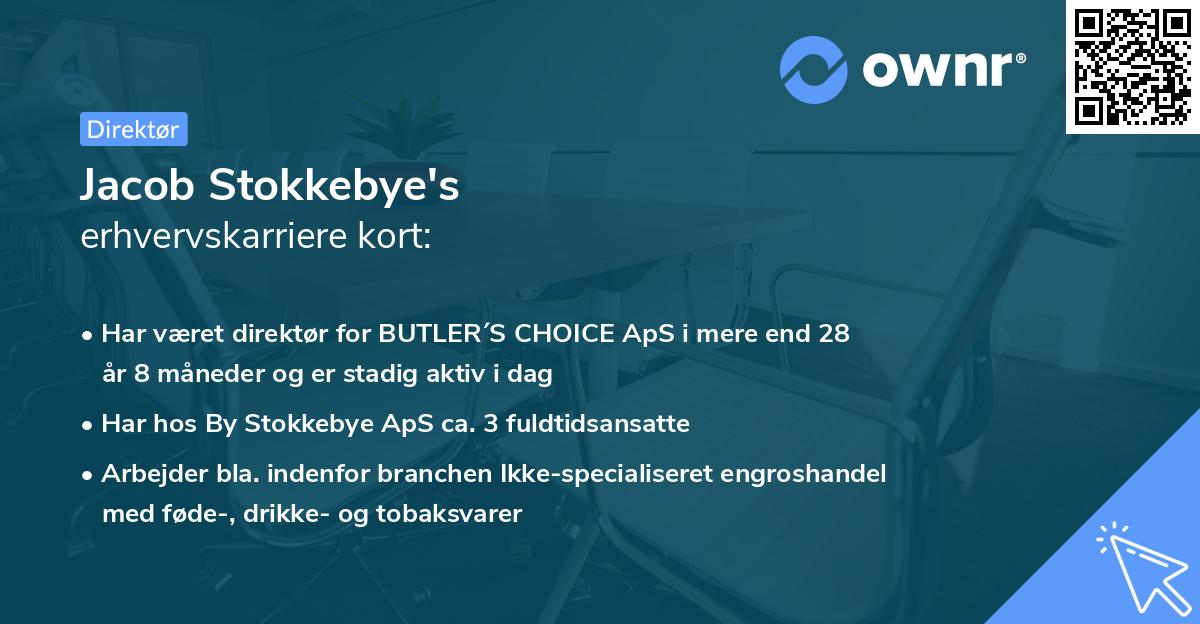 ownr®

Direktør

Jacob Stokkebye's
erhvervskarriere kort:

• Har været direktør for BUTLER´S CHOICE ApS i mere end 28 år 8 måneder og er stadig aktiv i dag

• Har hos By Stokkebye ApS ca. 3 fuldtidsansatte

• Arbejder bla. indenfor branchen Ikke-specialiseret engroshandel med føde-, drikke- og tobaksvarer